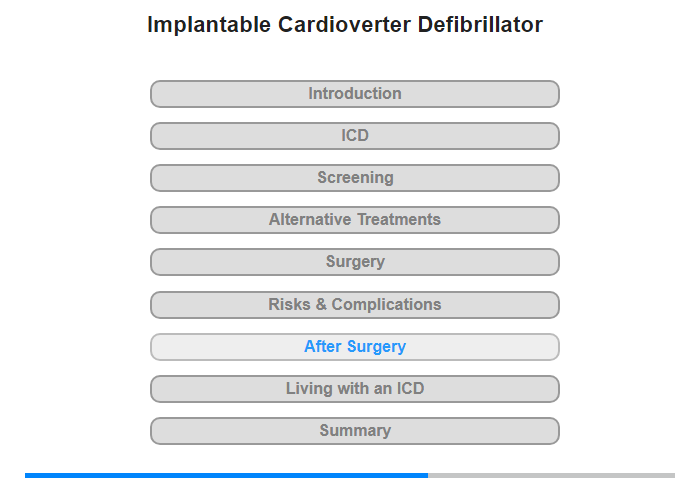 Implantable Cardioverter Defibrillator

Introduction

ICD

Screening

Alternative Treatments

Surgery

Risks & Complications

After Surgery

Living with an ICD

Summary